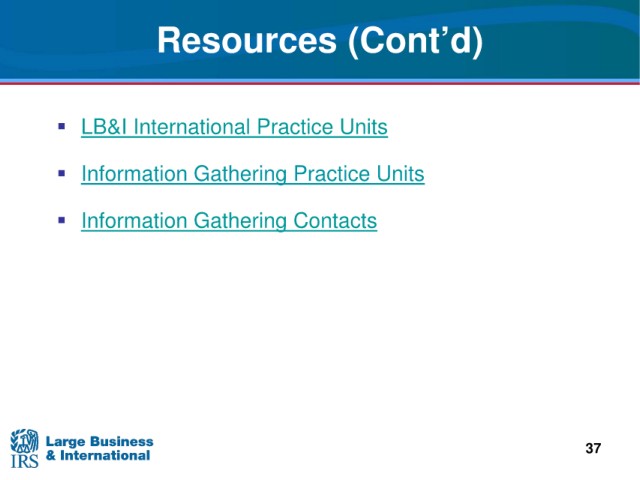 Resources (Cont'd)

• LB&I International Practice Units

• Information Gathering Practice Units

• Information Gathering Contacts

IRS Large Business & International

37